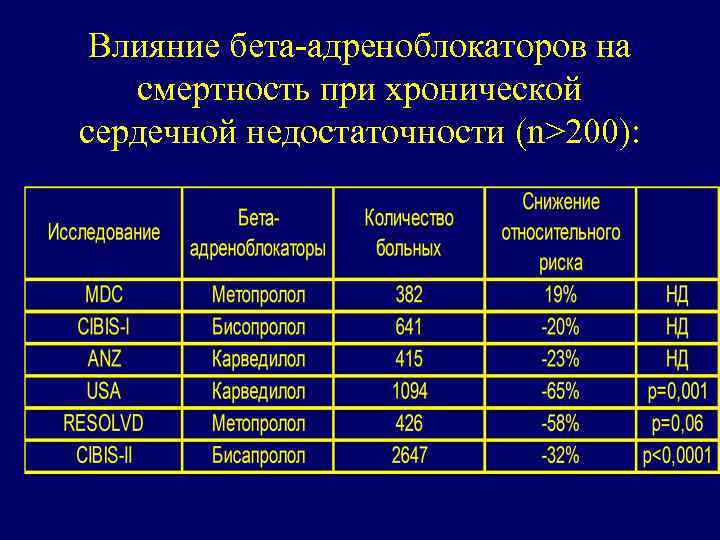 Влияние бета-адреноблокаторов на смертность при хронической сердечной недостаточности (n>200):

| Исследование | Бета-адреноблокаторы | Количество больных | Снижение относительного риска | |
|---|---|---|---|---|
| MDC | Метопролол | 382 | 19% | НД |
| CIBIS-I | Бисопролол | 641 | -20% | НД |
| ANZ | Карведилол | 415 | -23% | НД |
| USA | Карведилол | 1094 | -65% | p=0,001 |
| RESOLVD | Метопролол | 426 | -58% | p=0,06 |
| CIBIS-II | Бисапролол | 2647 | -32% | p<0,0001 |